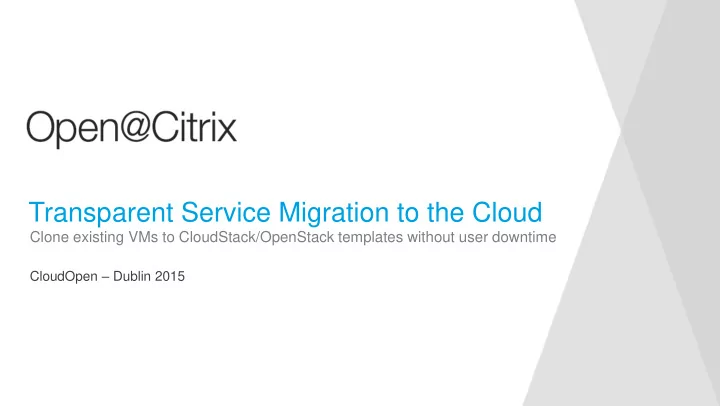 Open@Citrix

Transparent Service Migration to the Cloud
Clone existing VMs to CloudStack/OpenStack templates without user downtime

CloudOpen – Dublin 2015